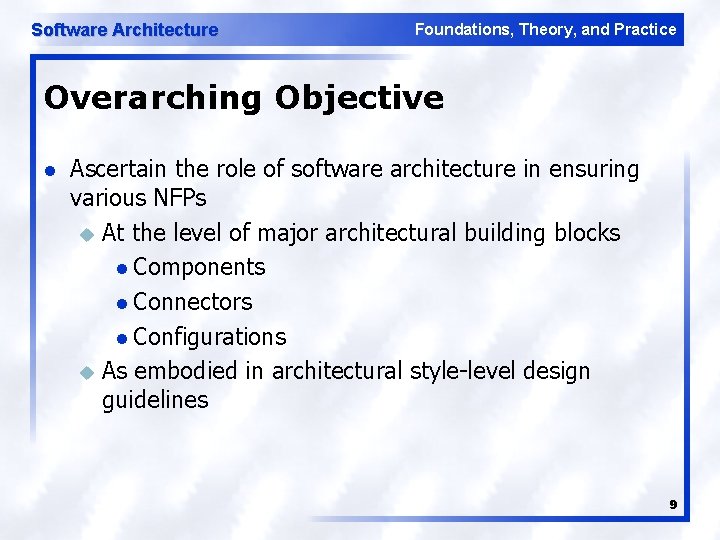 Software Architecture

Foundations, Theory, and Practice

Overarching Objective

- Ascertain the role of software architecture in ensuring various NFPs
  - At the level of major architectural building blocks
    - Components
    - Connectors
    - Configurations
  - As embodied in architectural style-level design guidelines

9